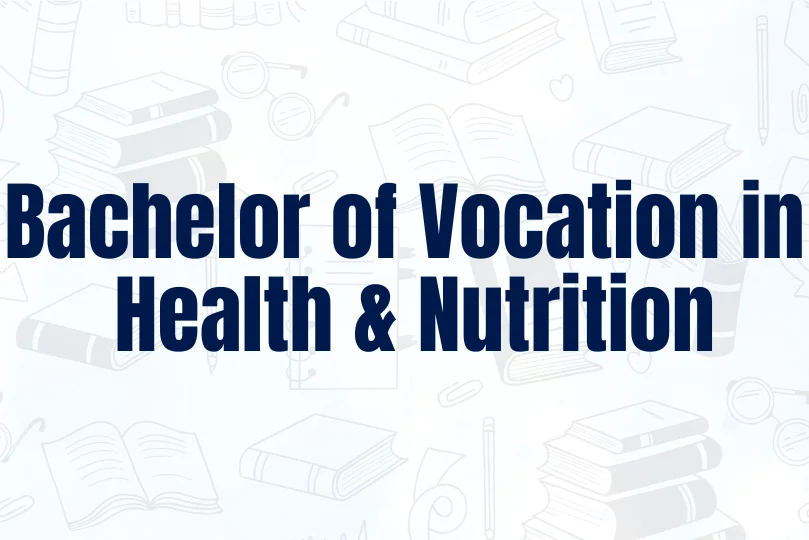 Bachelor of Vocation in Health & Nutrition